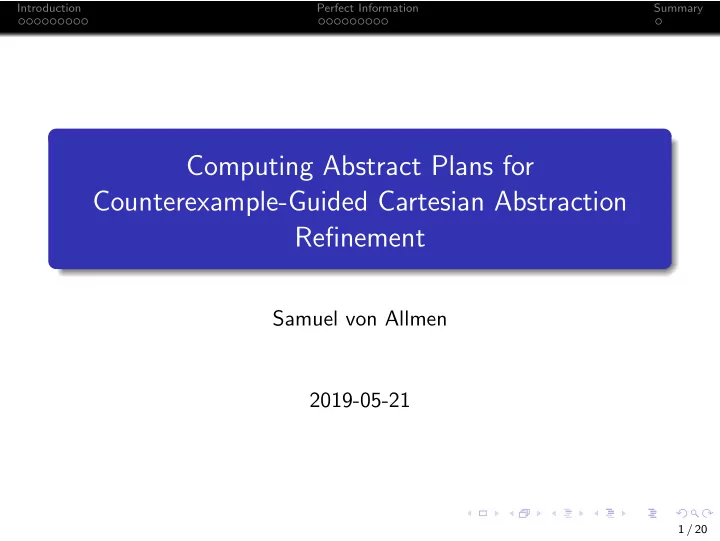 Introduction Perfect Information Summary

Computing Abstract Plans for Counterexample-Guided Cartesian Abstraction Refinement

Samuel von Allmen

2019-05-21

1 / 20